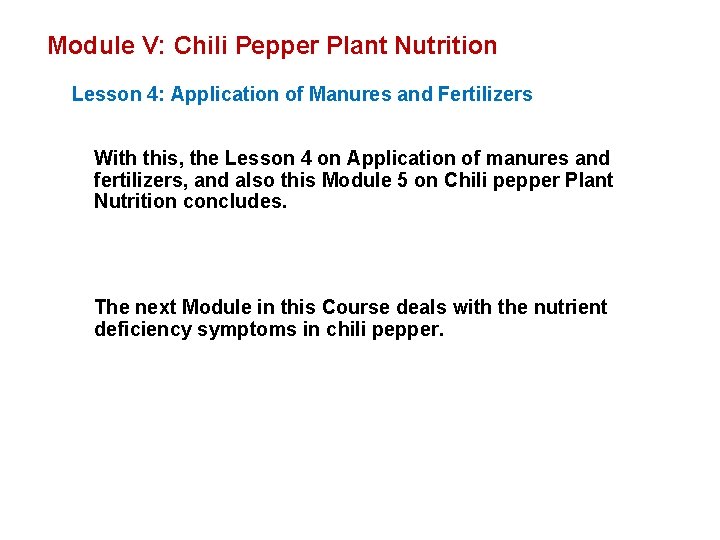 Module V: Chili Pepper Plant Nutrition

Lesson 4: Application of Manures and Fertilizers

With this, the Lesson 4 on Application of manures and fertilizers, and also this Module 5 on Chili pepper Plant Nutrition concludes.

The next Module in this Course deals with the nutrient deficiency symptoms in chili pepper.